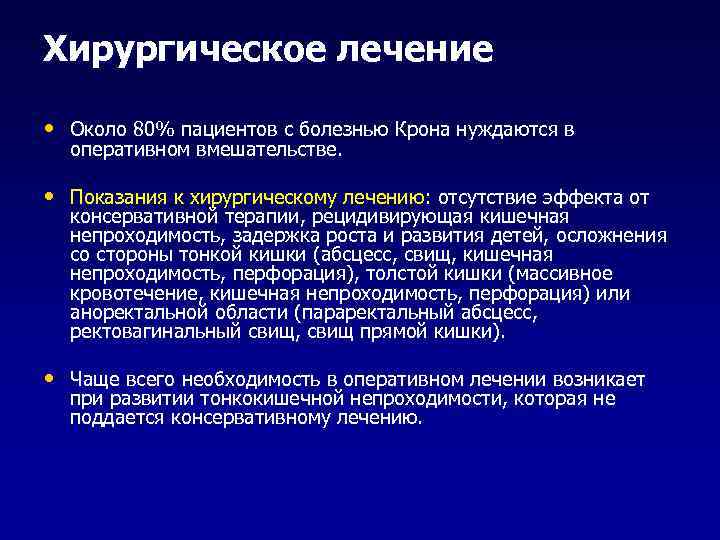 Хирургическое лечение

• Около 80% пациентов с болезнью Крона нуждаются в оперативном вмешательстве.

• Показания к хирургическому лечению: отсутствие эффекта от консервативной терапии, рецидивирующая кишечная непроходимость, задержка роста и развития детей, осложнения со стороны тонкой кишки (абсцесс, свищ, кишечная непроходимость, перфорация), толстой кишки (массивное кровотечение, кишечная непроходимость, перфорация) или аноректальной области (параректальный абсцесс, ректовагинальный свищ, свищ прямой кишки).

• Чаще всего необходимость в оперативном лечении возникает при развитии тонкокишечной непроходимости, которая не поддается консервативному лечению.